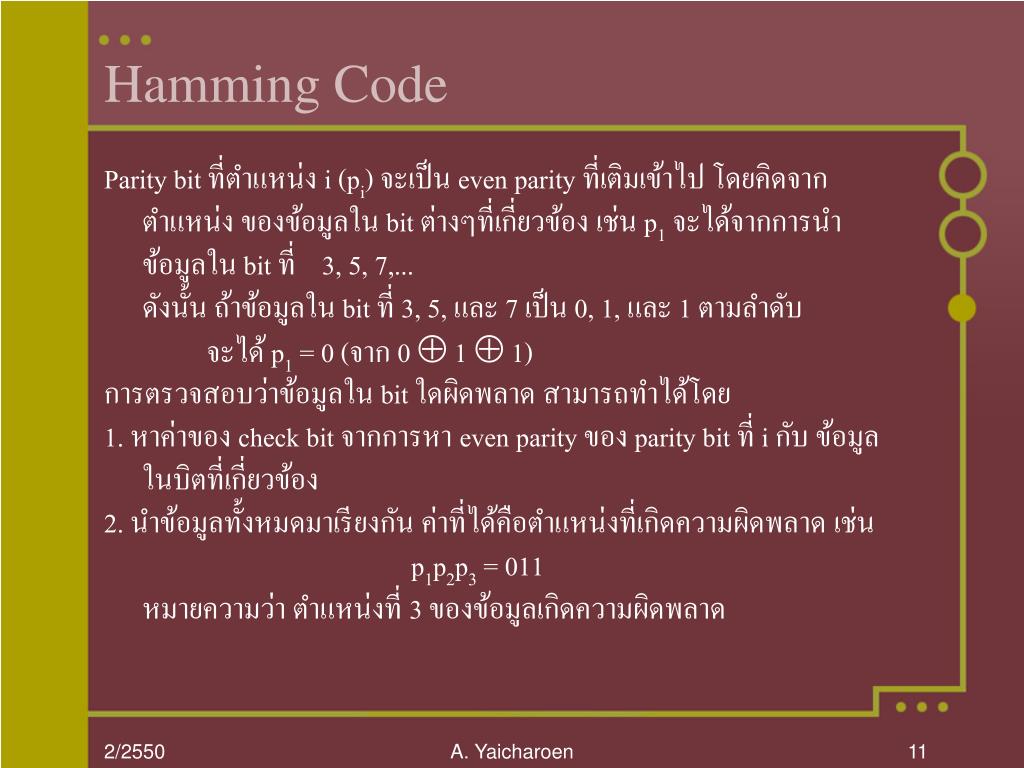 Hamming Code

Parity bit ที่ตำแหน่ง i ($p_i$) จะเป็น even parity ที่เติมเข้าไป โดยคิดจากตำแหน่ง ของข้อมูลใน bit ต่างๆที่เกี่ยวข้อง เช่น $p_1$ จะได้จากการนำข้อมูลใน bit ที่ 3, 5, 7,...

ดังนั้น ถ้าข้อมูลใน bit ที่ 3, 5, และ 7 เป็น 0, 1, และ 1 ตามลำดับ

จะได้ $p_1 = 0$ (จาก $0 \oplus 1 \oplus 1$)

การตรวจสอบว่าข้อมูลใน bit ใดผิดพลาด สามารถทำได้โดย

1. หาค่าของ check bit จากการหา even parity ของ parity bit ที่ i กับ ข้อมูลในบิตที่เกี่ยวข้อง

2. นำข้อมูลทั้งหมดมาเรียงกัน ค่าที่ได้คือตำแหน่งที่เกิดความผิดพลาด เช่น

$p_1p_2p_3 = 011$

หมายความว่า ตำแหน่งที่ 3 ของข้อมูลเกิดความผิดพลาด

2/2550 A. Yaicharoen 11